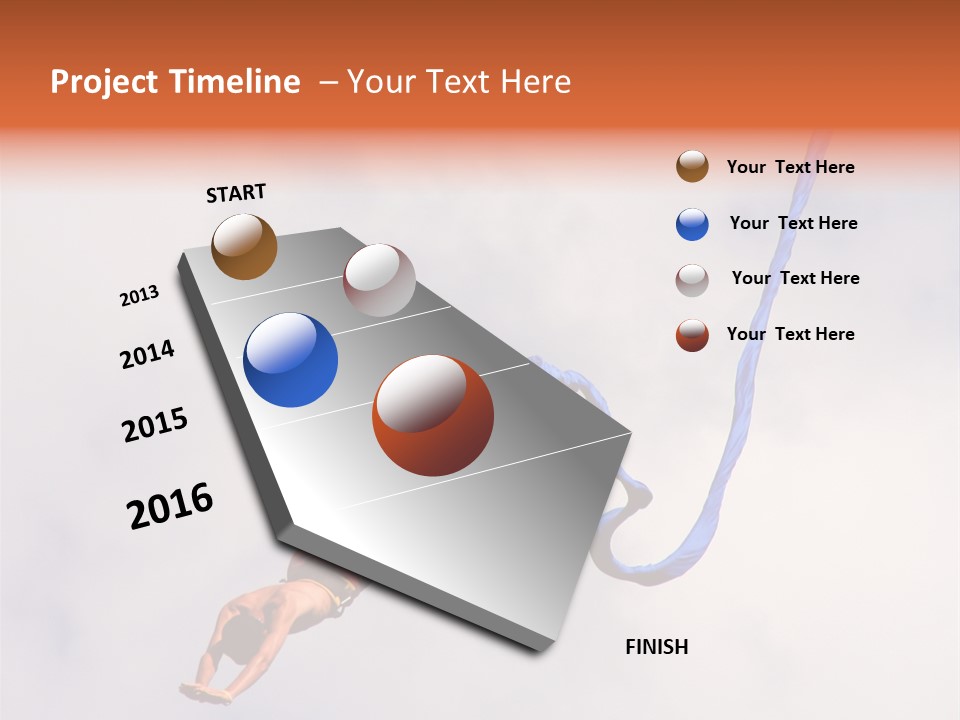 Project Timeline – Your Text Here

START

2013

2014

2015

2016

FINISH

Your Text Here

Your Text Here

Your Text Here

Your Text Here